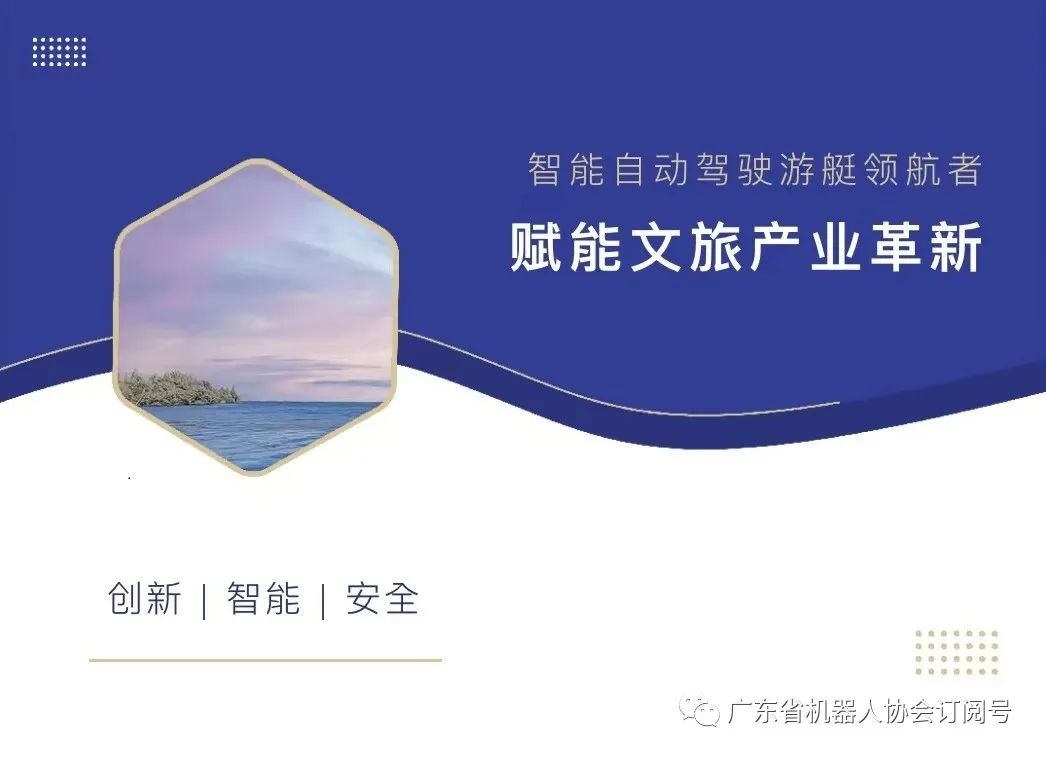 智能自动驾驶游艇领航者

赋能文旅产业革新

创新 | 智能 | 安全

广东省机器人协会订阅号